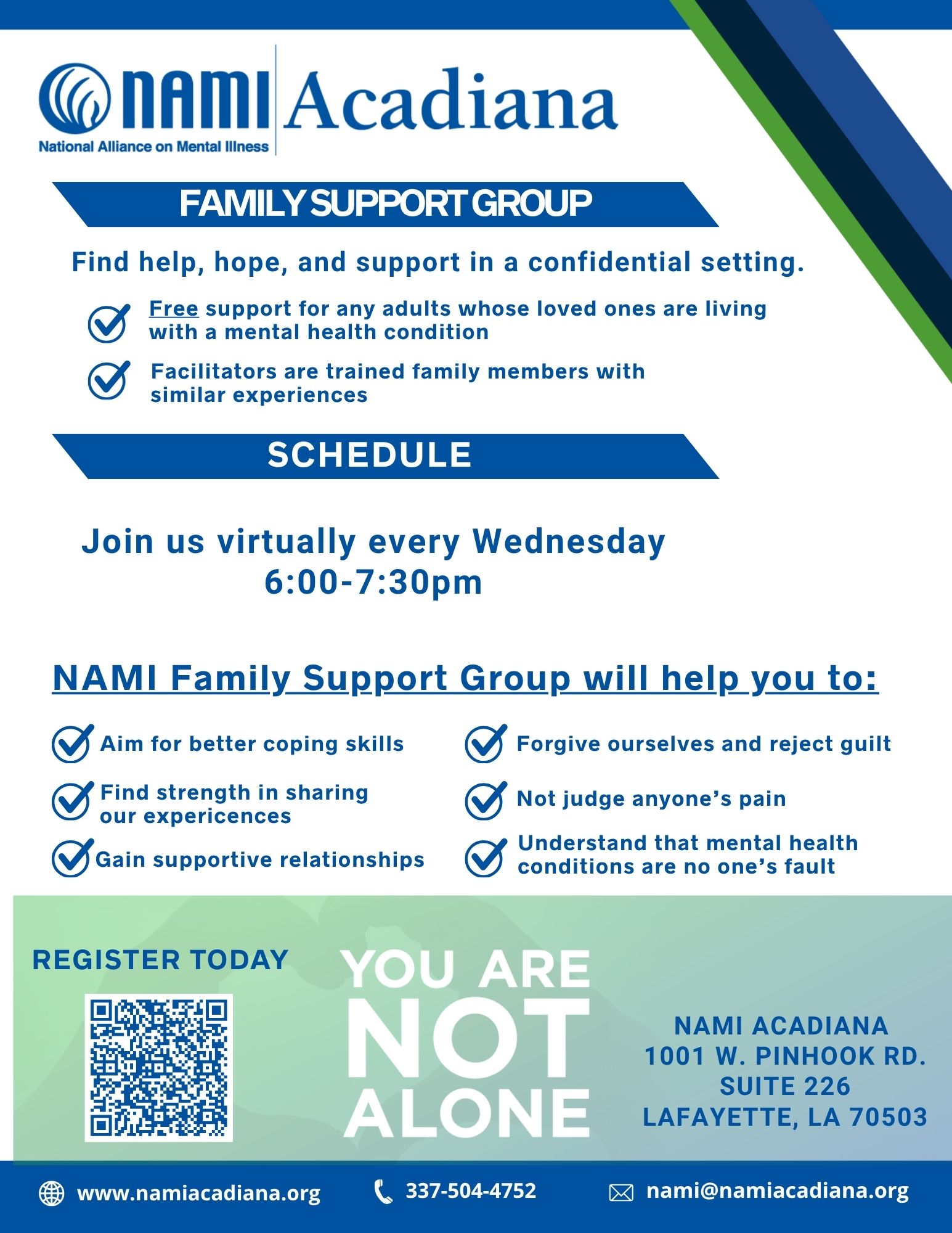 NAMI Acadiana
National Alliance on Mental Illness

FAMILY SUPPORT GROUP

Find help, hope, and support in a confidential setting.

Free support for any adults whose loved ones are living with a mental health condition

Facilitators are trained family members with similar experiences

SCHEDULE

Join us virtually every Wednesday 6:00-7:30pm

NAMI Family Support Group will help you to:

Aim for better coping skills

Find strength in sharing our expericences

Gain supportive relationships

Forgive ourselves and reject guilt

Not judge anyone's pain

Understand that mental health conditions are no one's fault

REGISTER TODAY

YOU ARE NOT ALONE

NAMI ACADIANA
1001 W. PINHOOK RD.
SUITE 226
LAFAYETTE, LA 70503

www.namiacadiana.org 337-504-4752 nami@namiacadiana.org